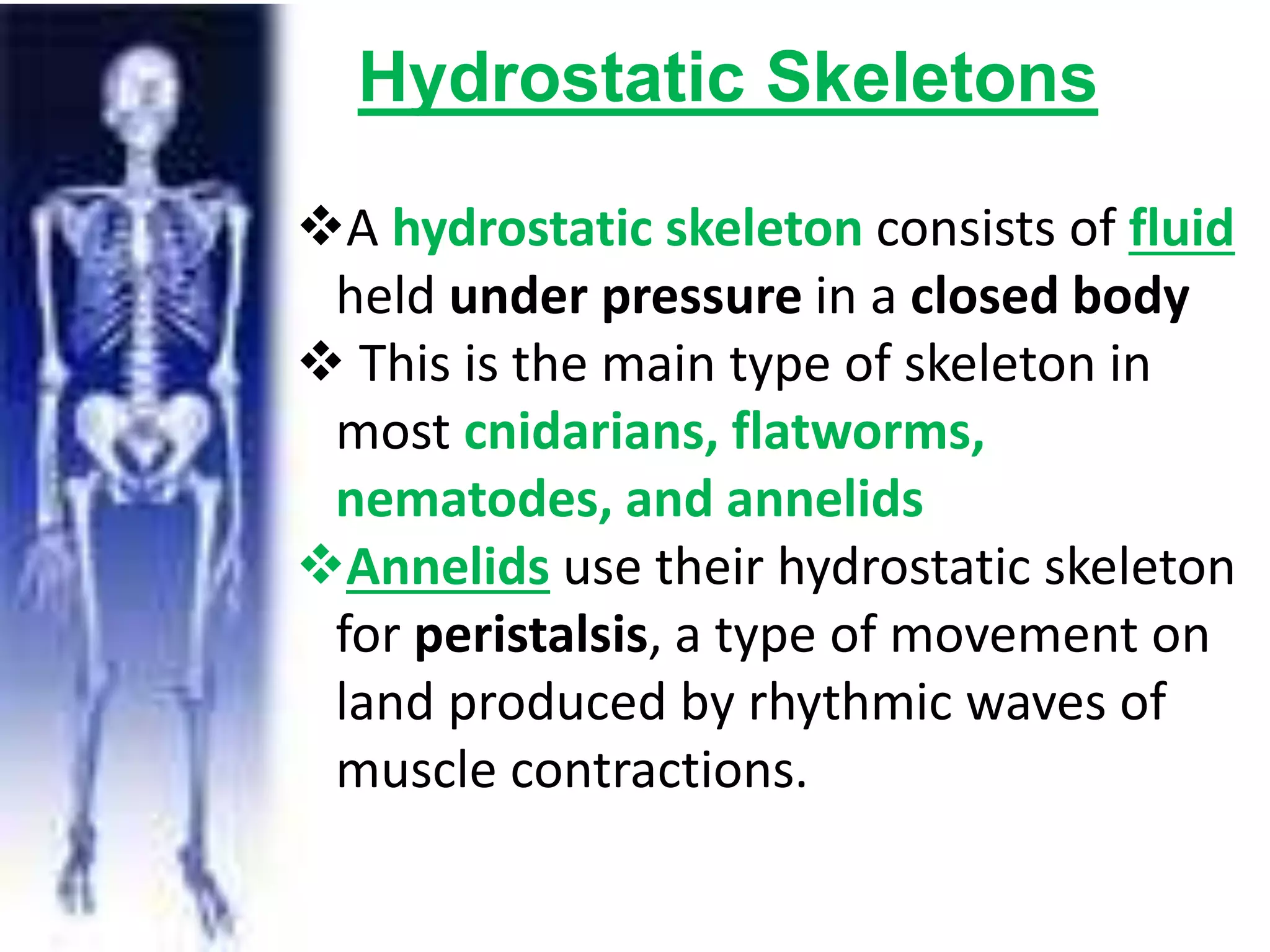 Hydrostatic Skeletons

❖A hydrostatic skeleton consists of fluid held under pressure in a closed body

❖ This is the main type of skeleton in most cnidarians, flatworms, nematodes, and annelids

❖Annelids use their hydrostatic skeleton for peristalsis, a type of movement on land produced by rhythmic waves of muscle contractions.